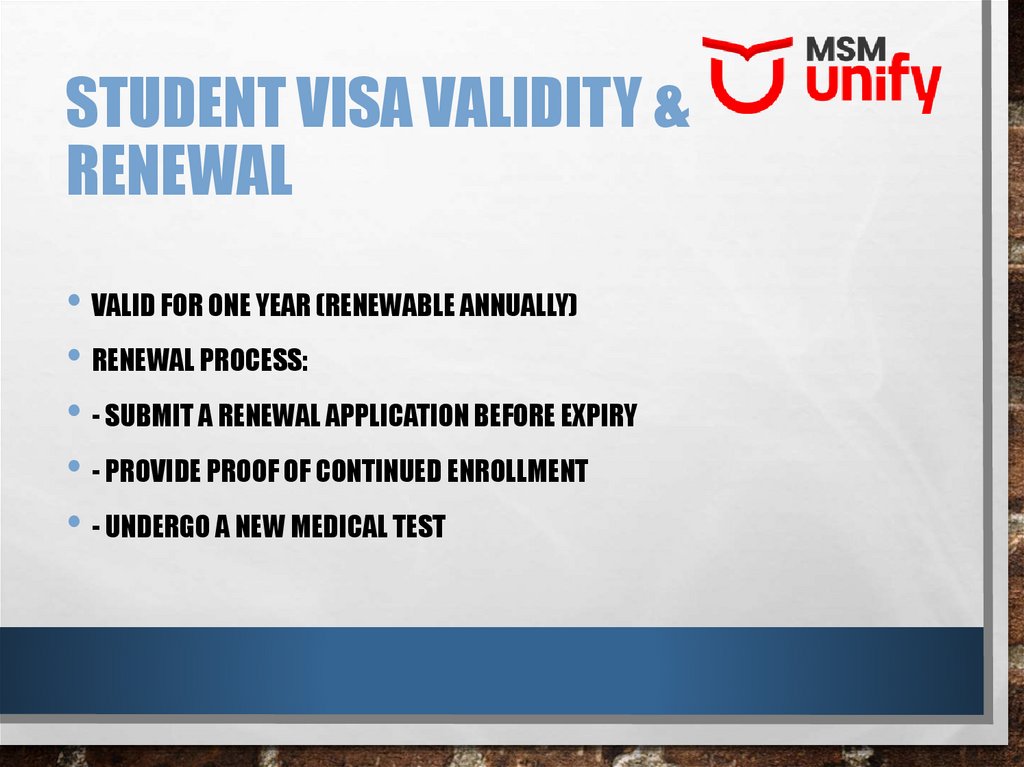 STUDENT VISA VALIDITY & RENEWAL

MSM unify

• VALID FOR ONE YEAR (RENEWABLE ANNUALLY)

• RENEWAL PROCESS:

• - SUBMIT A RENEWAL APPLICATION BEFORE EXPIRY

• - PROVIDE PROOF OF CONTINUED ENROLLMENT

• - UNDERGO A NEW MEDICAL TEST